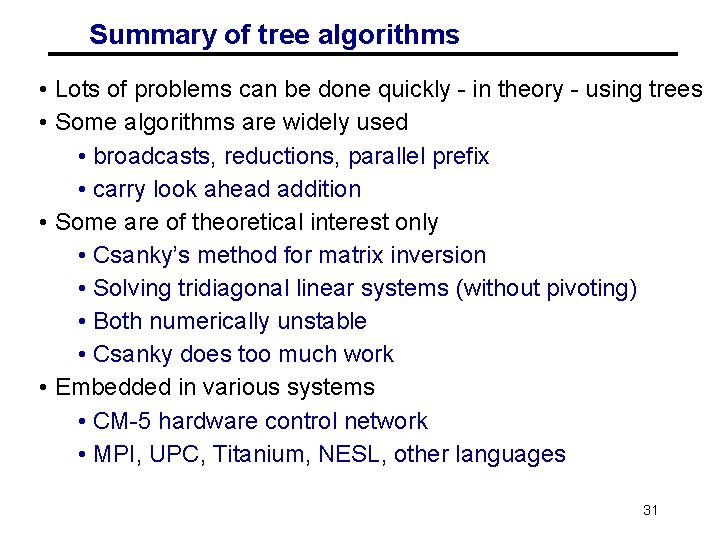 Summary of tree algorithms

• Lots of problems can be done quickly - in theory - using trees
• Some algorithms are widely used
  • broadcasts, reductions, parallel prefix
  • carry look ahead addition
• Some are of theoretical interest only
  • Csanky's method for matrix inversion
  • Solving tridiagonal linear systems (without pivoting)
  • Both numerically unstable
  • Csanky does too much work
• Embedded in various systems
  • CM-5 hardware control network
  • MPI, UPC, Titanium, NESL, other languages

31